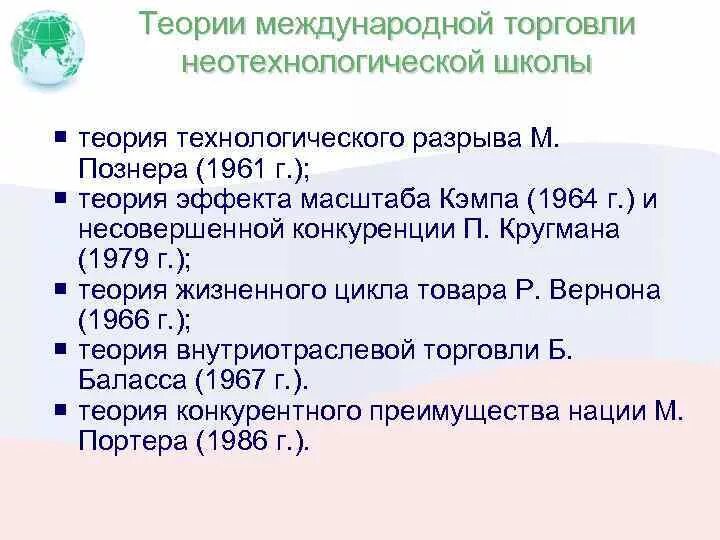 Теории международной торговли неотехнологической школы

▪ теория технологического разрыва М. Познера (1961 г.);
▪ теория эффекта масштаба Кэмпа (1964 г.) и несовершенной конкуренции П. Кругмана (1979 г.);
▪ теория жизненного цикла товара Р. Вернона (1966 г.);
▪ теория внутриотраслевой торговли Б. Баласса (1967 г.).
▪ теория конкурентного преимущества нации М. Портера (1986 г.).